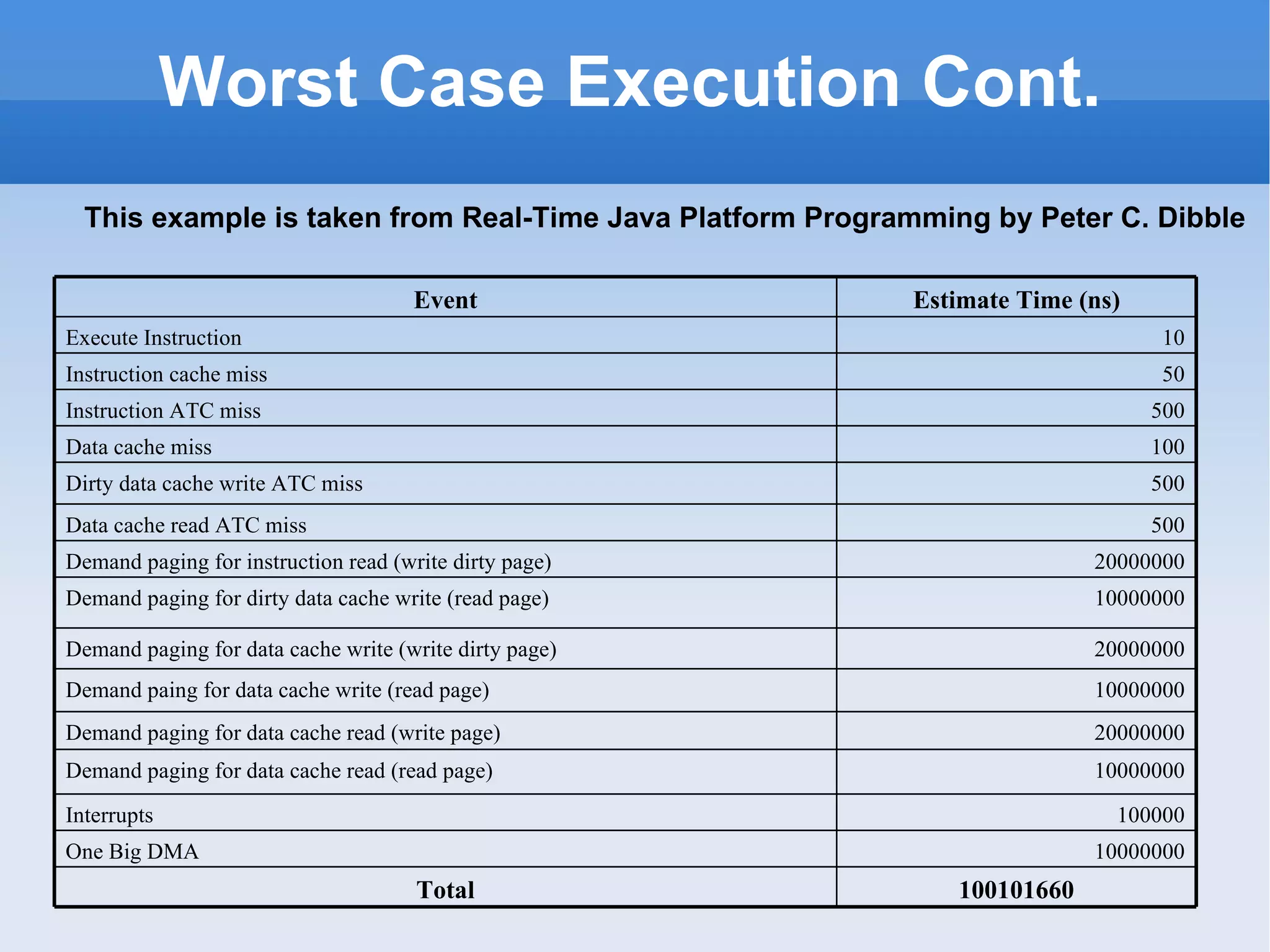 Worst Case Execution Cont.

This example is taken from Real-Time Java Platform Programming by Peter C. Dibble

| Event | Estimate Time (ns) |
|---|---|
| Execute Instruction | 10 |
| Instruction cache miss | 50 |
| Instruction ATC miss | 500 |
| Data cache miss | 100 |
| Dirty data cache write ATC miss | 500 |
| Data cache read ATC miss | 500 |
| Demand paging for instruction read (write dirty page) | 20000000 |
| Demand paging for dirty data cache write (read page) | 10000000 |
| Demand paging for data cache write (write dirty page) | 20000000 |
| Demand paing for data cache write (read page) | 10000000 |
| Demand paging for data cache read (write page) | 20000000 |
| Demand paging for data cache read (read page) | 10000000 |
| Interrupts | 100000 |
| One Big DMA | 10000000 |
| Total | 100101660 |